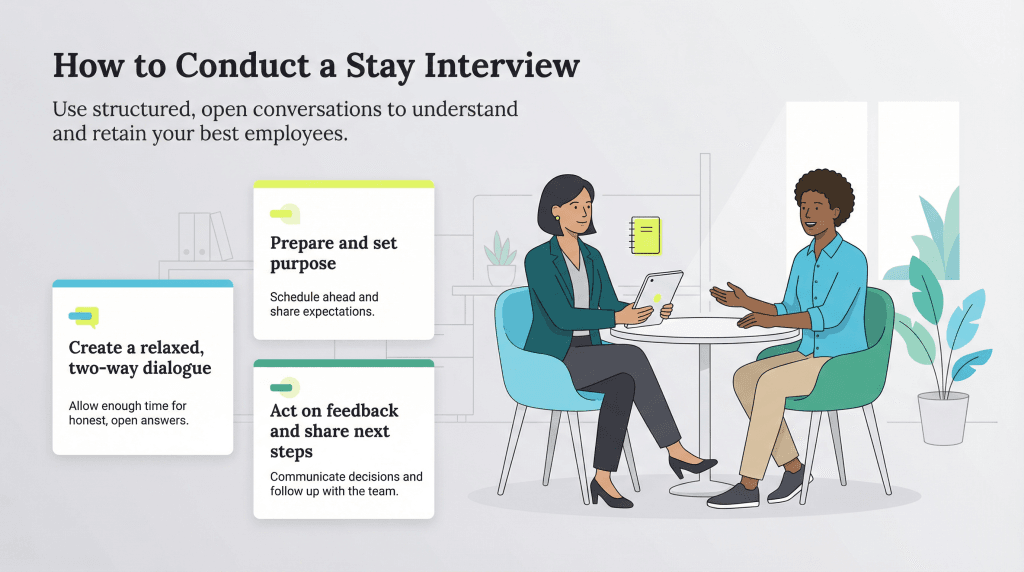 How to Conduct a Stay Interview

Use structured, open conversations to understand and retain your best employees.

Prepare and set purpose

Schedule ahead and share expectations.

Create a relaxed, two-way dialogue

Allow enough time for honest, open answers.

Act on feedback and share next steps

Communicate decisions and follow up with the team.